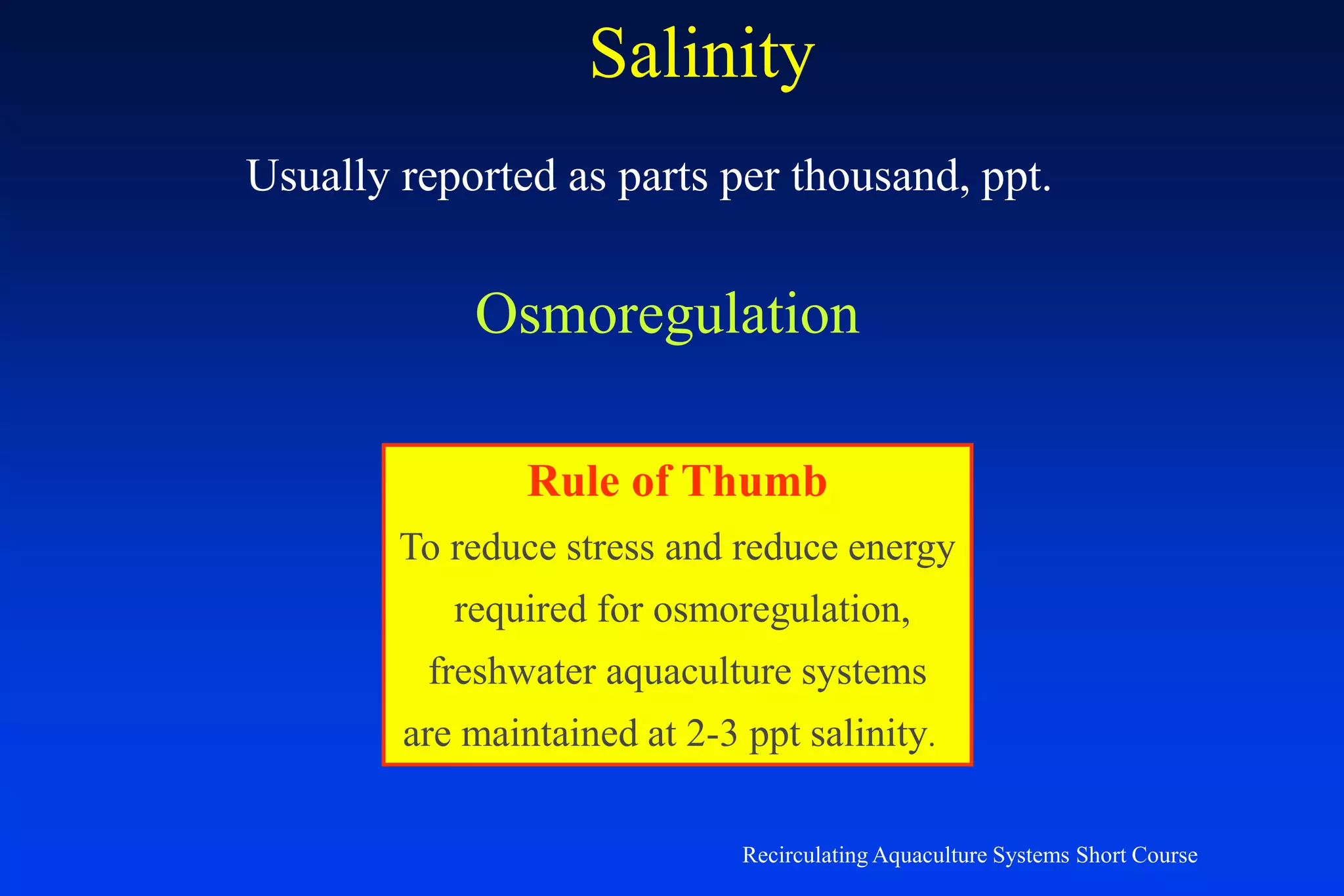 Salinity

Usually reported as parts per thousand, ppt.

Osmoregulation

Rule of Thumb

To reduce stress and reduce energy required for osmoregulation, freshwater aquaculture systems are maintained at 2-3 ppt salinity.

Recirculating Aquaculture Systems Short Course